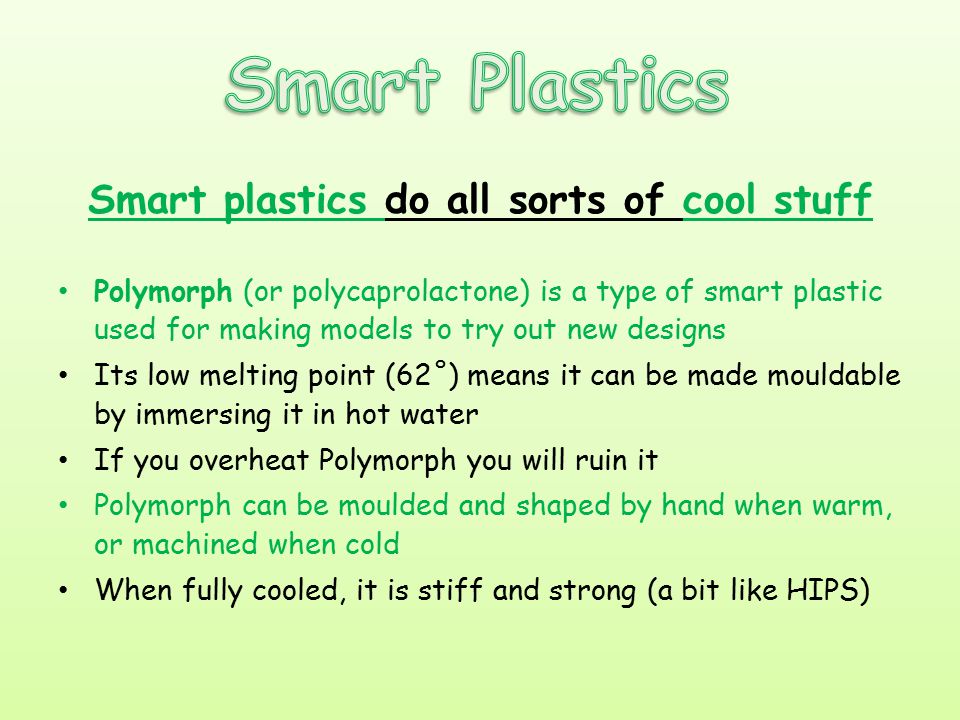 Smart Plastics

Smart plastics do all sorts of cool stuff

• Polymorph (or polycaprolactone) is a type of smart plastic used for making models to try out new designs
• Its low melting point (62˚) means it can be made mouldable by immersing it in hot water
• If you overheat Polymorph you will ruin it
• Polymorph can be moulded and shaped by hand when warm, or machined when cold
• When fully cooled, it is stiff and strong (a bit like HIPS)